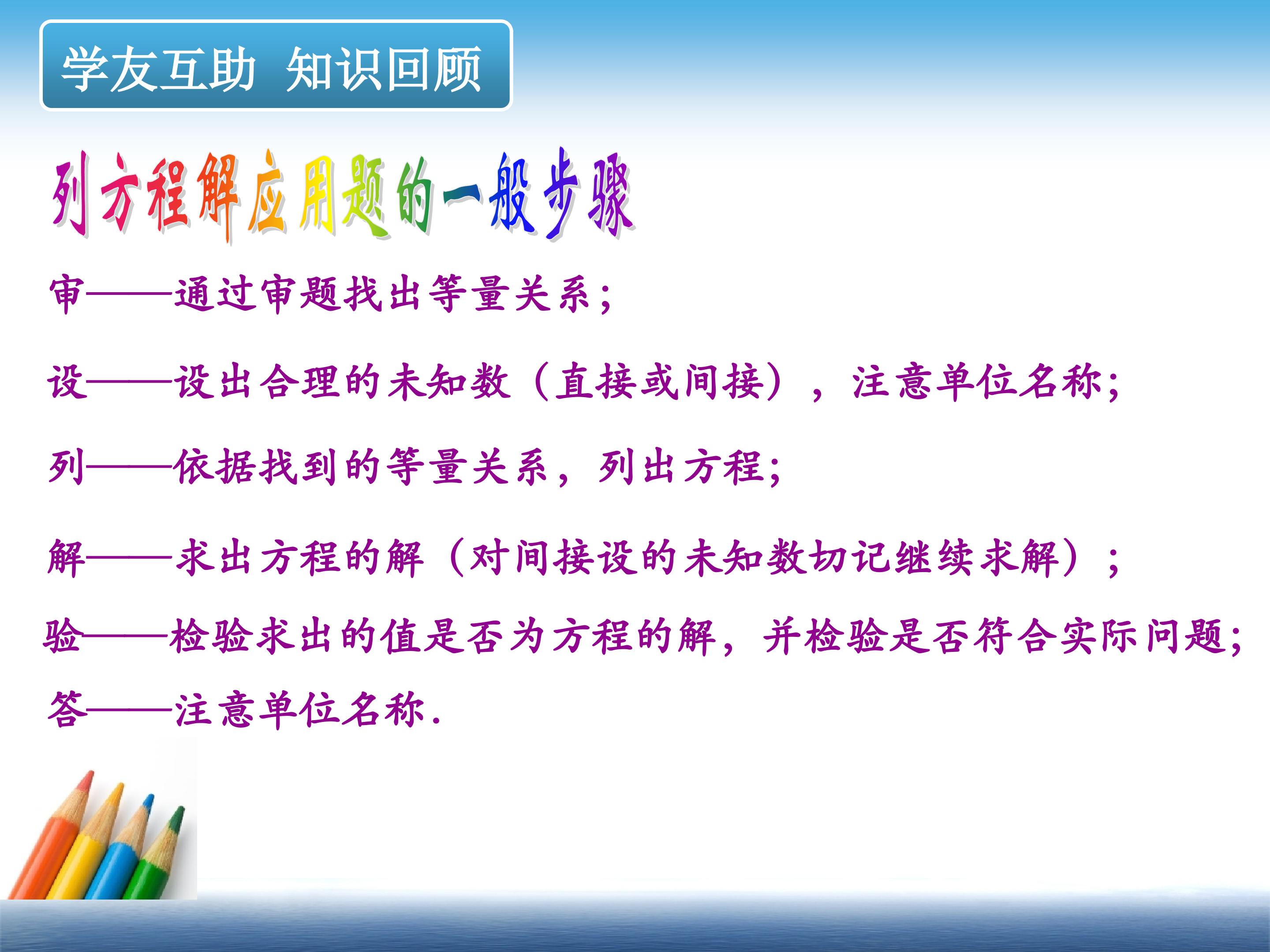 学友互助 知识回顾

列方程解应用题的一般步骤

审——通过审题找出等量关系；

设——设出合理的未知数（直接或间接），注意单位名称；

列——依据找到的等量关系，列出方程；

解——求出方程的解（对间接设的未知数切记继续求解）；

验——检验求出的值是否为方程的解，并检验是否符合实际问题；

答——注意单位名称.